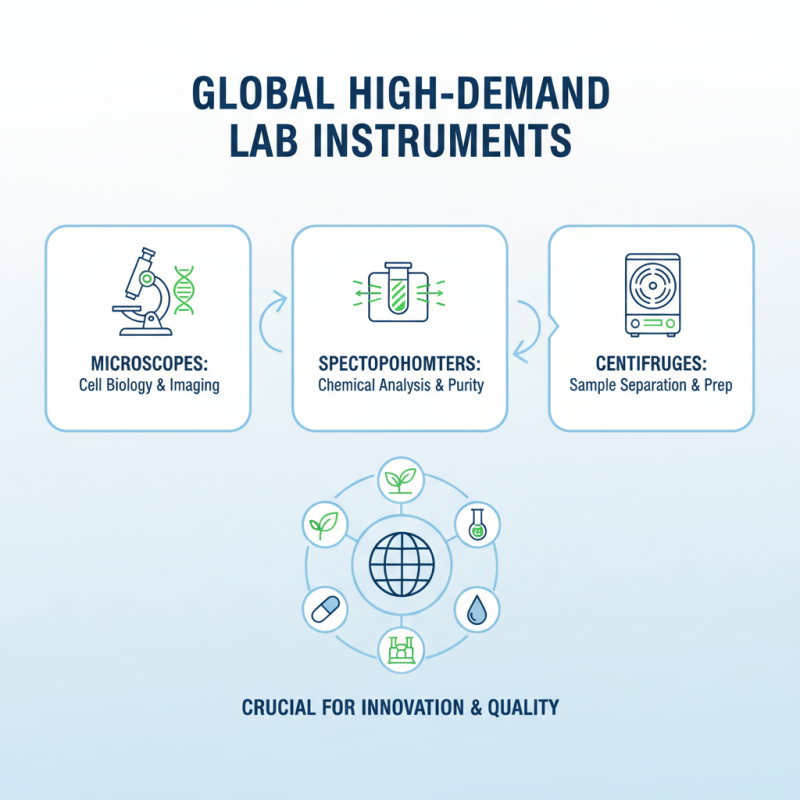 GLOBAL HIGH-DEMAND LAB INSTRUMENTS

MICROSCOPES:
Cell Biology & Imaging

SPECTOPOHOMTERS:
Chemical Analysis & Purity

CENTIFRUGES:
Sample Separation & Prep

CRUCIAL FOR INNOVATION & QUALITY